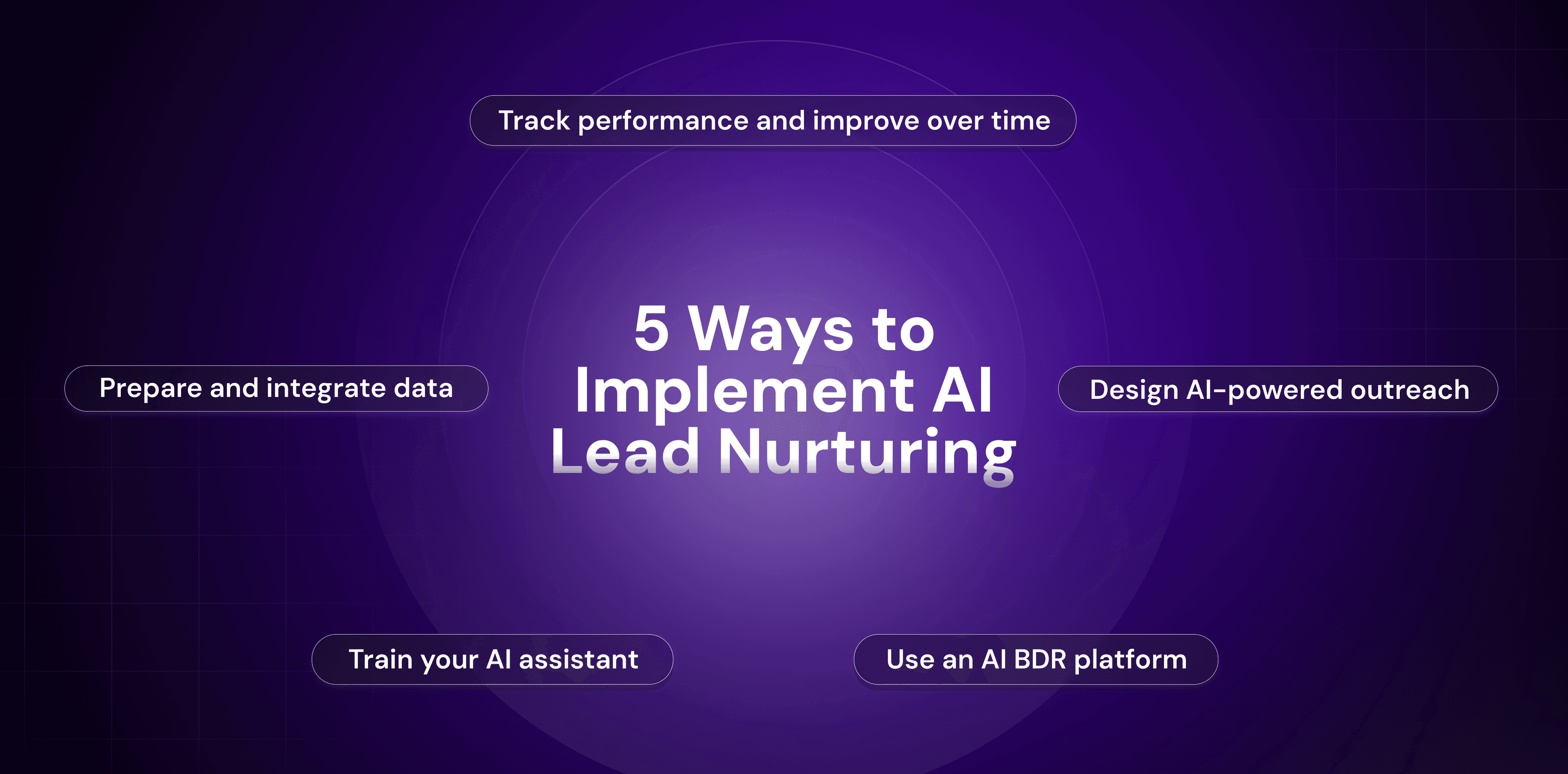 Track performance and improve over time

Prepare and integrate data

5 Ways to Implement AI Lead Nurturing

Design AI-powered outreach

Train your AI assistant

Use an AI BDR platform